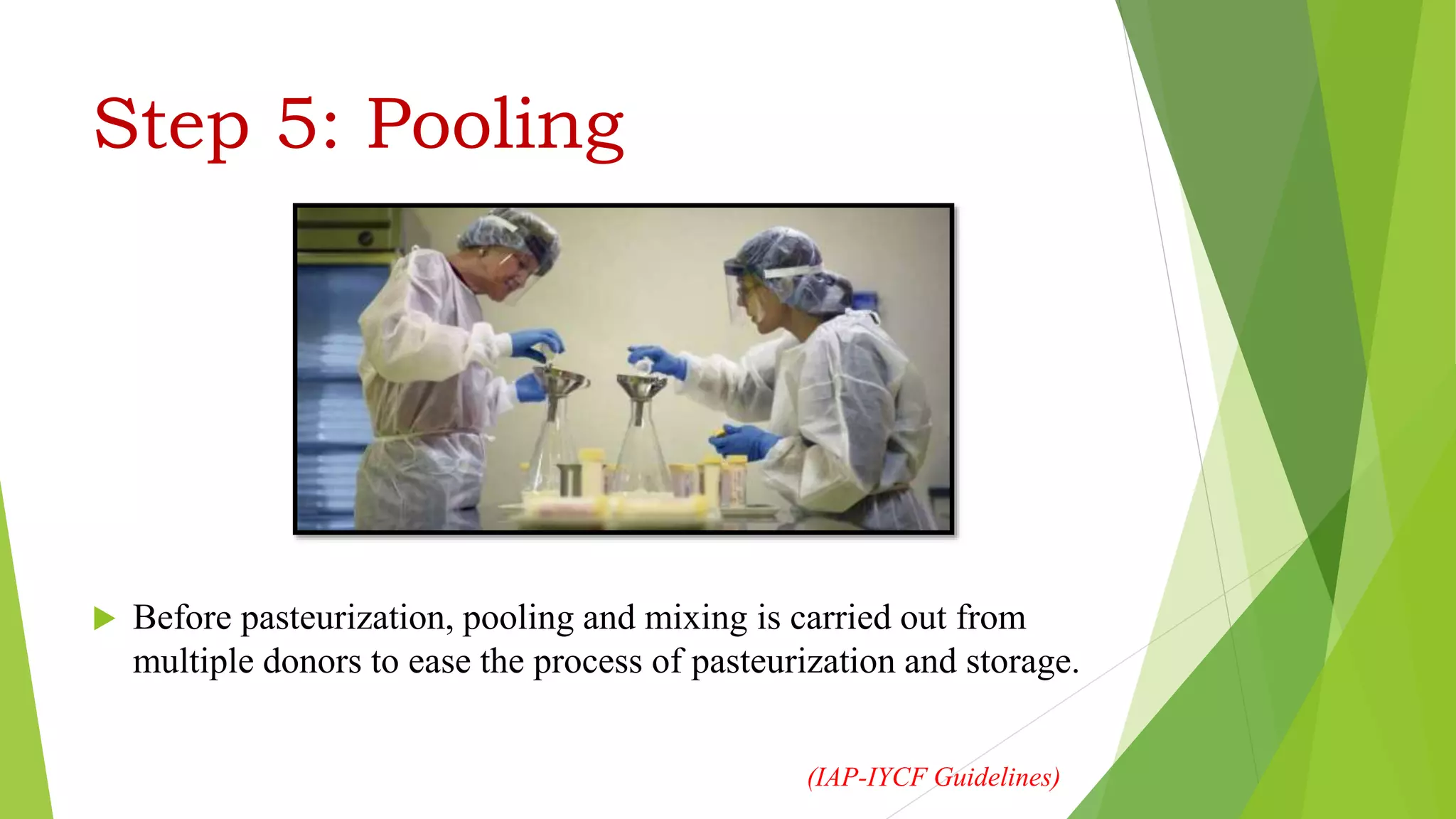 Step 5: Pooling

Before pasteurization, pooling and mixing is carried out from multiple donors to ease the process of pasteurization and storage.

(IAP-IYCF Guidelines)